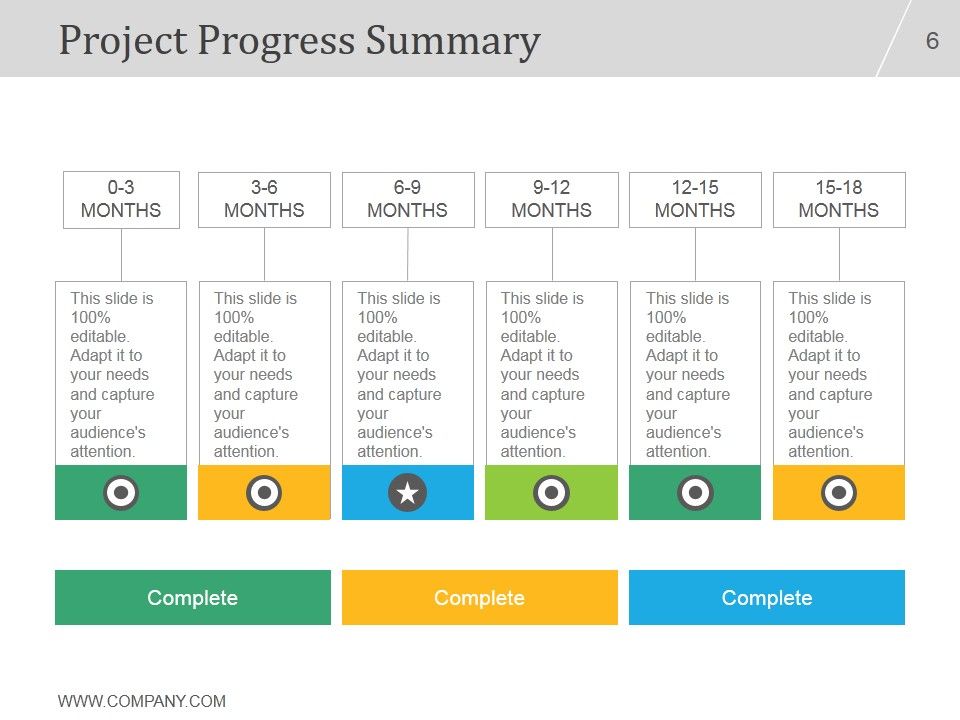 Project Progress Summary

6

0-3 MONTHS

This slide is 100% editable. Adapt it to your needs and capture your audience's attention.

3-6 MONTHS

This slide is 100% editable. Adapt it to your needs and capture your audience's attention.

6-9 MONTHS

This slide is 100% editable. Adapt it to your needs and capture your audience's attention.

9-12 MONTHS

This slide is 100% editable. Adapt it to your needs and capture your audience's attention.

12-15 MONTHS

This slide is 100% editable. Adapt it to your needs and capture your audience's attention.

15-18 MONTHS

This slide is 100% editable. Adapt it to your needs and capture your audience's attention.

Complete

Complete

Complete

WWW.COMPANY.COM